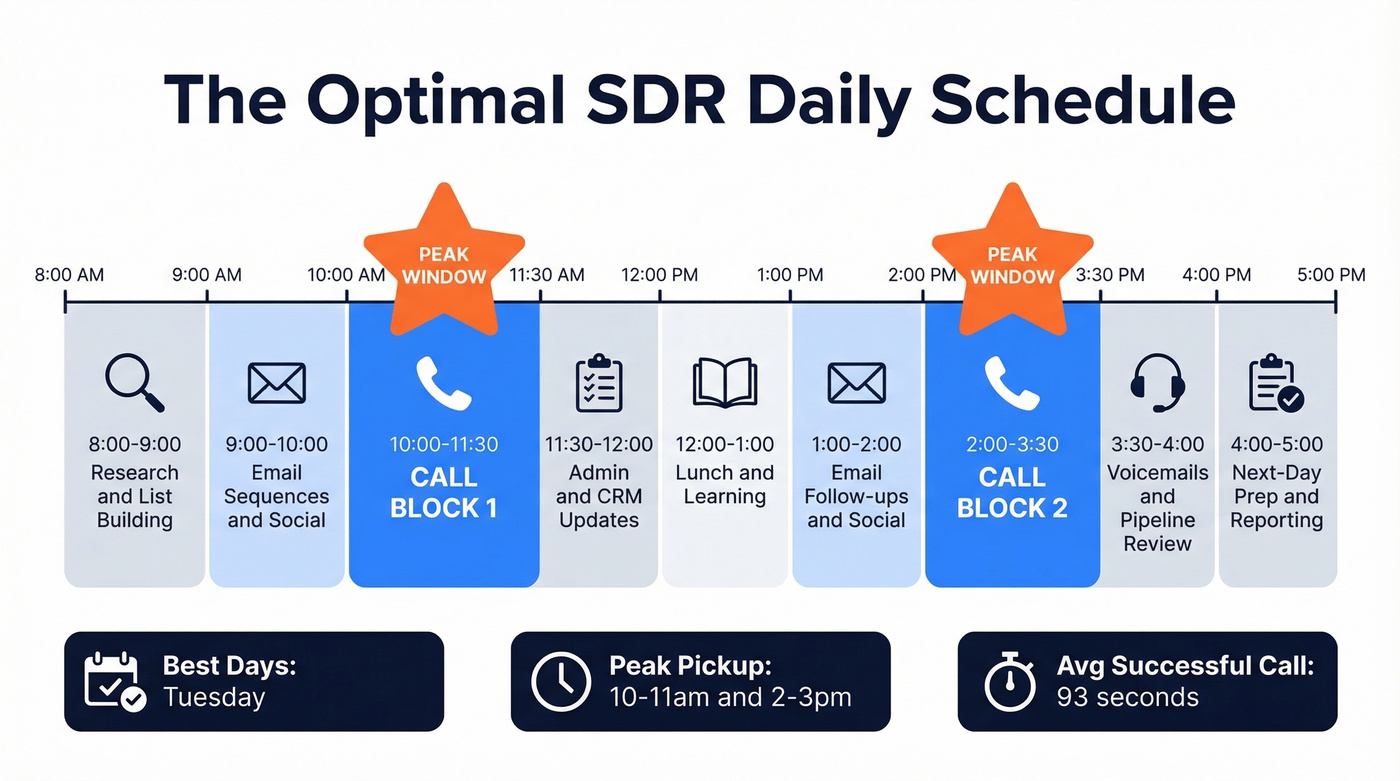 The Optimal SDR Daily Schedule

8:00 AM 9:00 AM 10:00 AM PEAK WINDOW 11:30 AM 12:00 PM 1:00 PM 2:00 PM PEAK WINDOW 3:30 PM 4:00 PM 5:00 PM

8:00-9:00
Research and List Building

9:00-10:00
Email Sequences and Social

10:00-11:30
CALL BLOCK 1

11:30-12:00
Admin and CRM Updates

12:00-1:00
Lunch and Learning

1:00-2:00
Email Follow-ups and Social

2:00-3:30
CALL BLOCK 2

3:30-4:00
Voicemails and Pipeline Review

4:00-5:00
Next-Day Prep and Reporting

Best Days:
Tuesday

Peak Pickup:
10-11am and 2-3pm

Avg Successful Call:
93 seconds